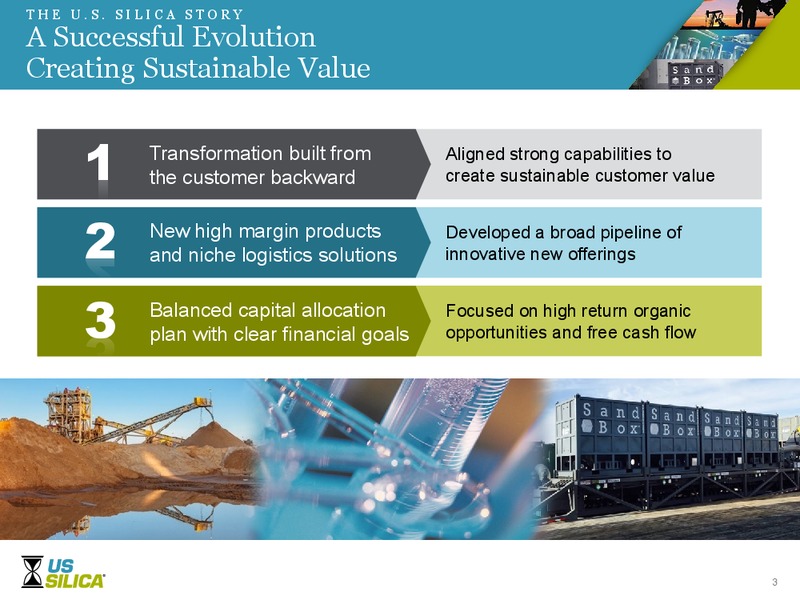 THE U.S. SILICA STORY
A Successful Evolution
Creating Sustainable Value

Sand Box

1
Transformation built from the customer backward
Aligned strong capabilities to create sustainable customer value

2
New high margin products and niche logistics solutions
Developed a broad pipeline of innovative new offerings

3
Balanced capital allocation plan with clear financial goals
Focused on high return organic opportunities and free cash flow

Sand Box Sand Box Sand Box Sand Box

US SILICA

3